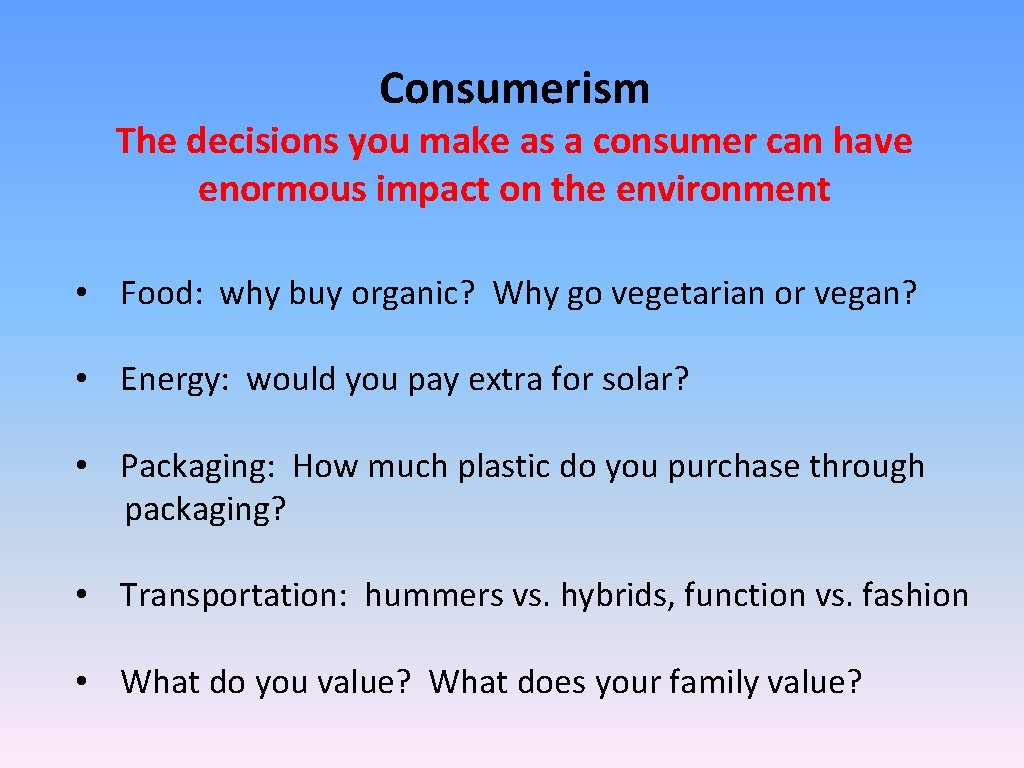 Consumerism

The decisions you make as a consumer can have enormous impact on the environment

• Food: why buy organic? Why go vegetarian or vegan?

• Energy: would you pay extra for solar?

• Packaging: How much plastic do you purchase through packaging?

• Transportation: hummers vs. hybrids, function vs. fashion

• What do you value? What does your family value?